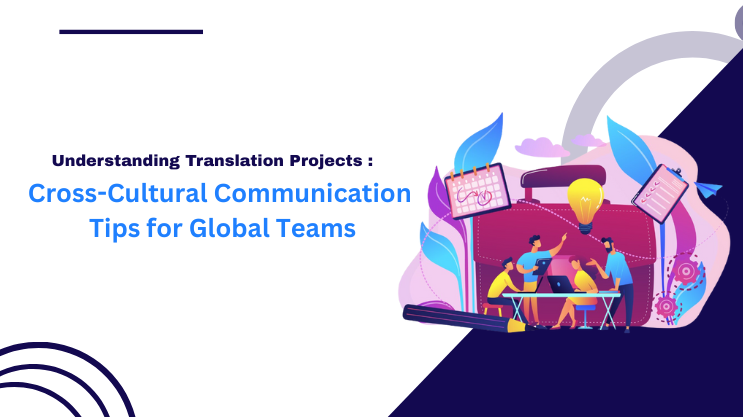 Understanding Translation Projects :

Cross-Cultural Communication Tips for Global Teams